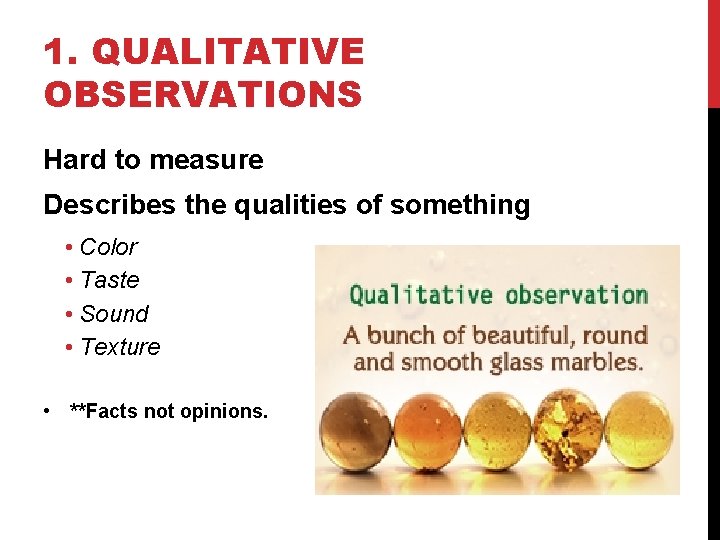 1. QUALITATIVE OBSERVATIONS

Hard to measure

Describes the qualities of something

• Color
• Taste
• Sound
• Texture

• **Facts not opinions.

Qualitative observation

A bunch of beautiful, round and smooth glass marbles.